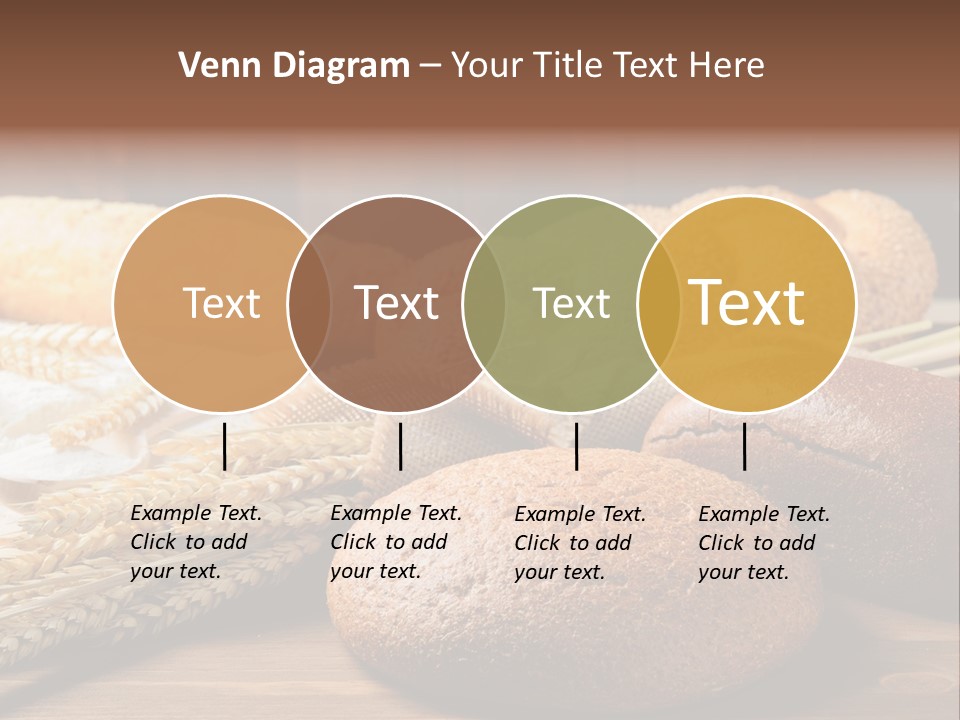 Venn Diagram – Your Title Text Here

Text

Text

Text

Text

Example Text. Click to add your text.

Example Text. Click to add your text.

Example Text. Click to add your text.

Example Text. Click to add your text.